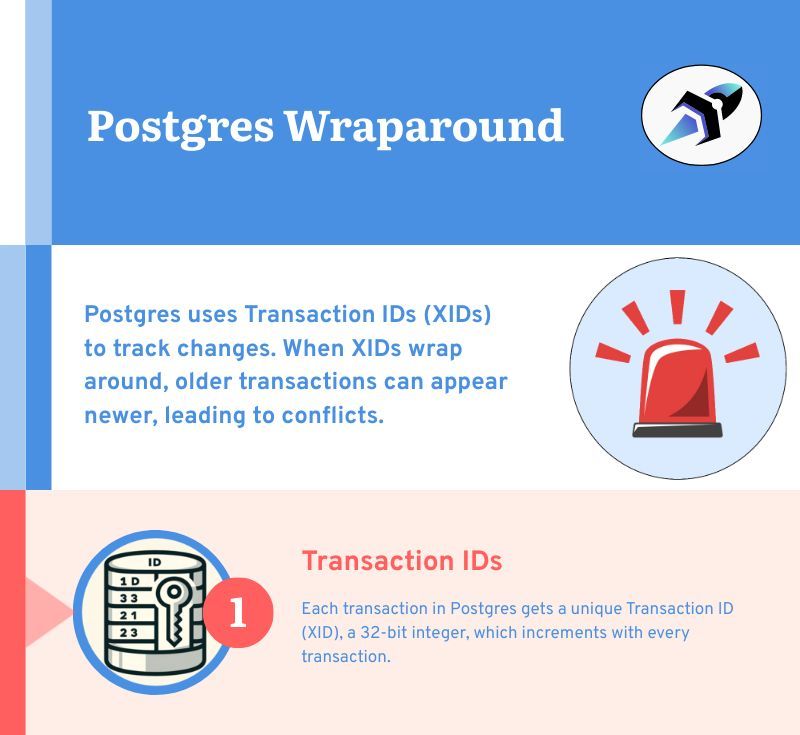 Postgres Wraparound

Postgres uses Transaction IDs (XIDs) to track changes. When XIDs wrap around, older transactions can appear newer, leading to conflicts.

ID
1 D
3 3
2 1
2 3

1

Transaction IDs

Each transaction in Postgres gets a unique Transaction ID (XID), a 32-bit integer, which increments with every transaction.